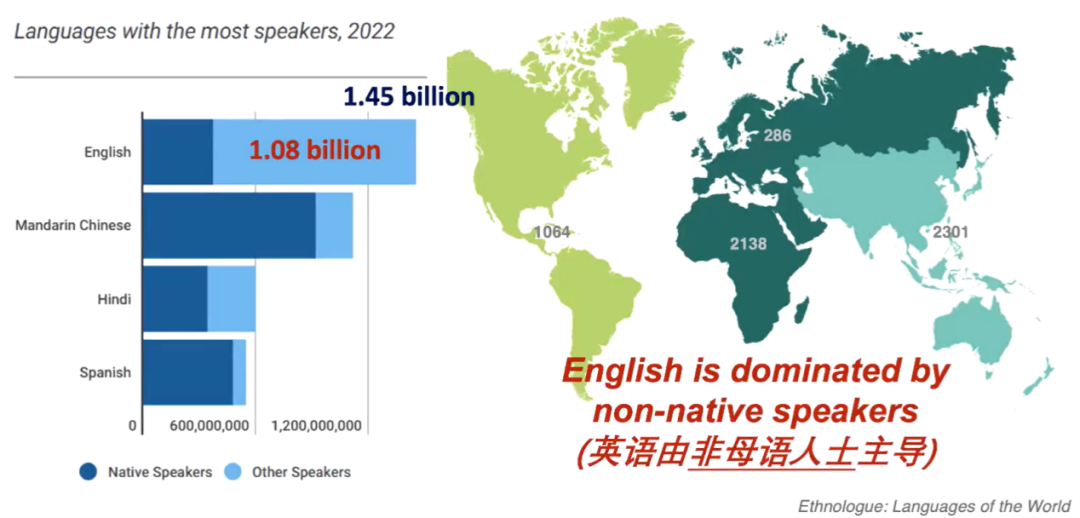 Languages with the most speakers, 2022

1.45 billion

English
1.08 billion
Mandarin Chinese
Hindi
Spanish

0 600,000,000 1,200,000,000

Native Speakers Other Speakers

286
1064
2138
2301

English is dominated by non-native speakers
(英语由非母语人士主导)

Ethnologue: Languages of the World